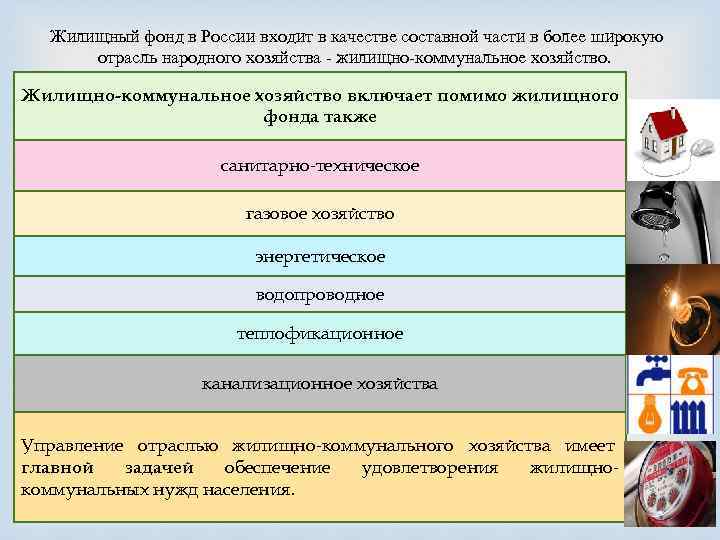 Жилищный фонд в России входит в качестве составной части в более широкую отрасль народного хозяйства - жилищно-коммунальное хозяйство.

Жилищно-коммунальное хозяйство включает помимо жилищного фонда также

санитарно-техническое

газовое хозяйство

энергетическое

водопроводное

теплофикационное

канализационное хозяйства

Управление отраслью жилищно-коммунального хозяйства имеет главной задачей обеспечение удовлетворения жилищно-коммунальных нужд населения.